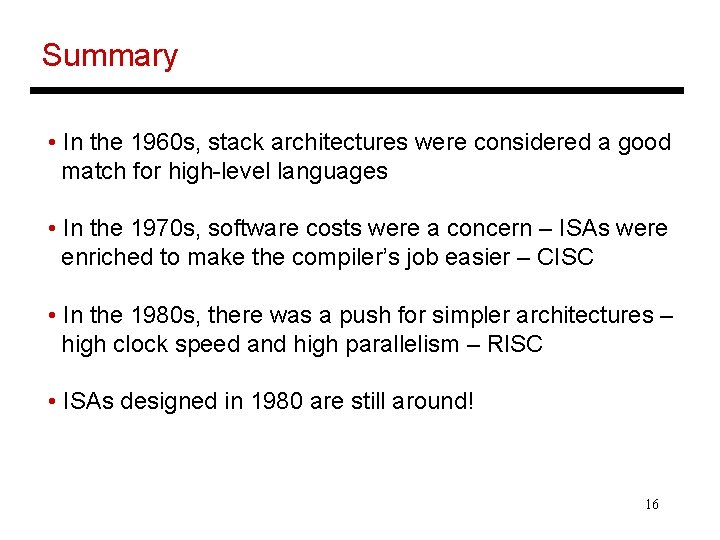 Summary

• In the 1960s, stack architectures were considered a good match for high-level languages

• In the 1970s, software costs were a concern – ISAs were enriched to make the compiler's job easier – CISC

• In the 1980s, there was a push for simpler architectures – high clock speed and high parallelism – RISC

• ISAs designed in 1980 are still around!

16